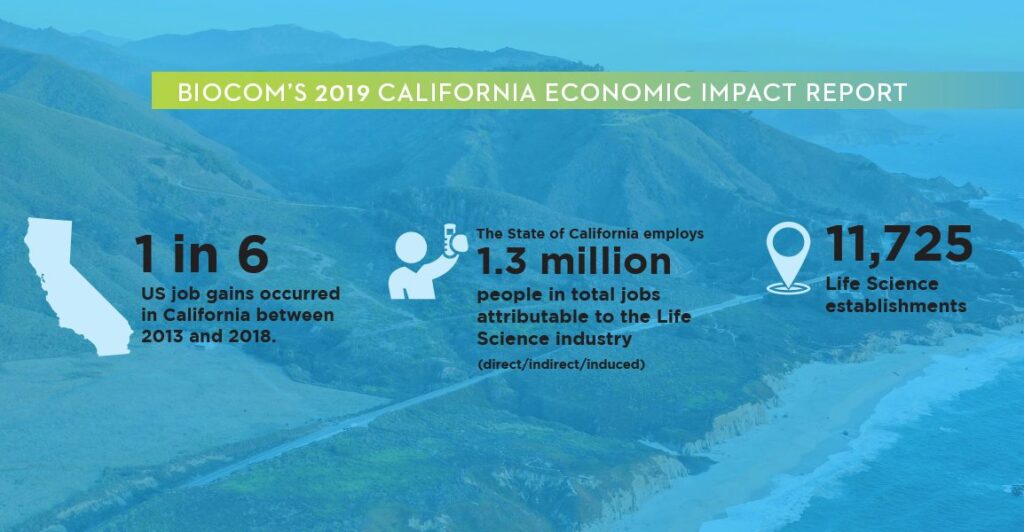 BIOCOM'S 2019 CALIFORNIA ECONOMIC IMPACT REPORT

1 in 6
US job gains occurred in California between 2013 and 2018.

The State of California employs
1.3 million
people in total jobs attributable to the Life Science industry
(direct/indirect/induced)

11,725
Life Science establishments